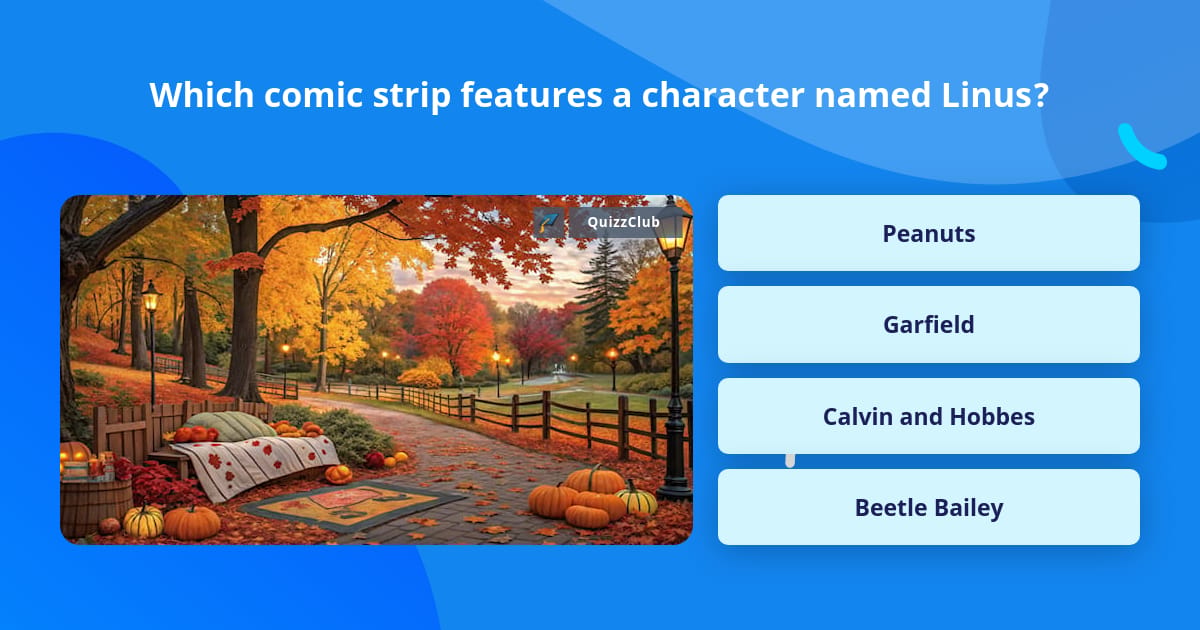 Which comic strip features a character named Linus?

QuizzClub

Peanuts

Garfield

Calvin and Hobbes

Beetle Bailey